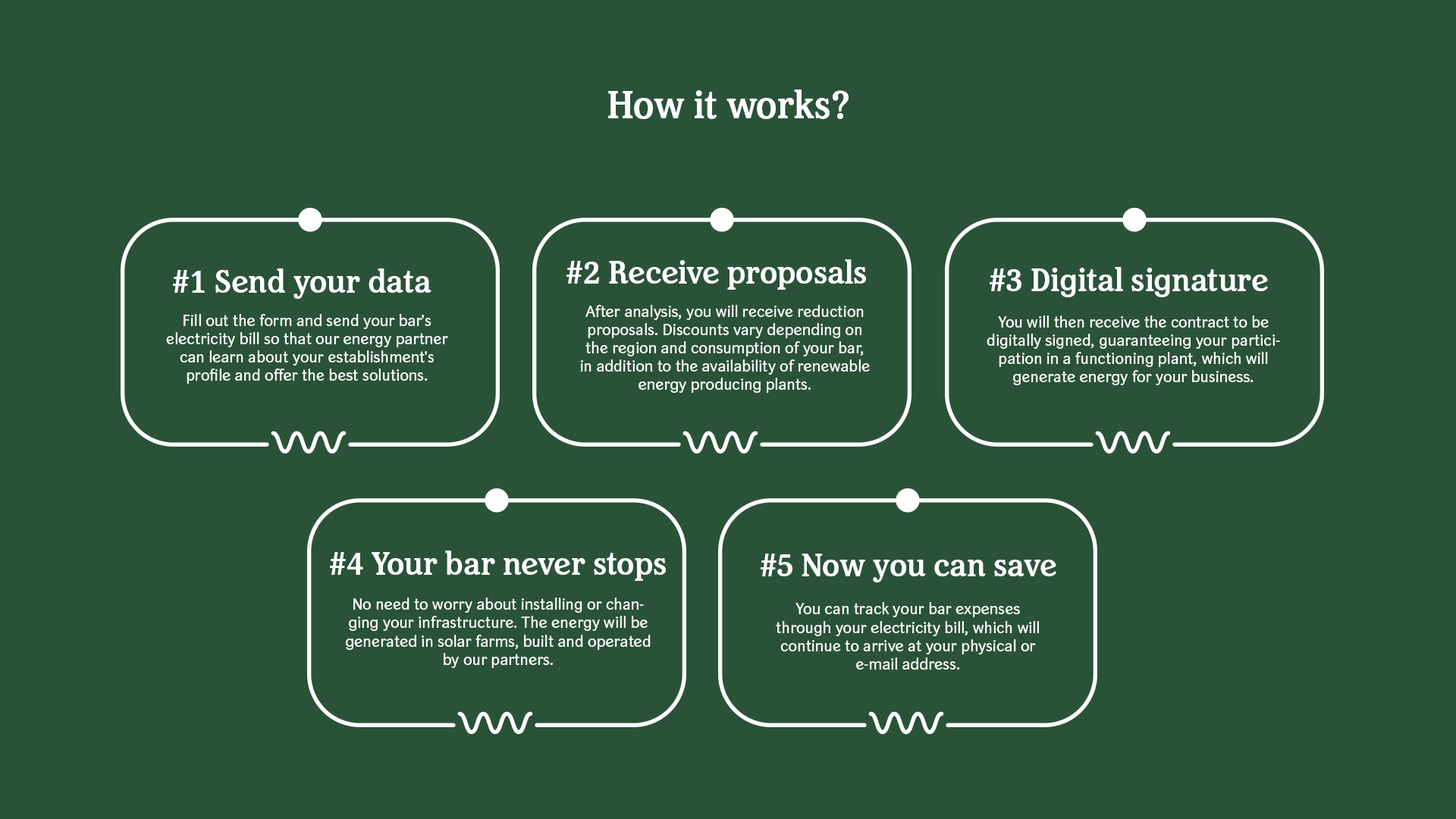 How it works?

#1 Send your data

Fill out the form and send your bar's electricity bill so that our energy partner can learn about your establishment's profile and offer the best solutions.

#2 Receive proposals

After analysis, you will receive reduction proposals. Discounts vary depending on the region and consumption of your bar, in addition to the availability of renewable energy producing plants.

#3 Digital signature

You will then receive the contract to be digitally signed, guaranteeing your participation in a functioning plant, which will generate energy for your business.

#4 Your bar never stops

No need to worry about installing or changing your infrastructure. The energy will be generated in solar farms, built and operated by our partners.

#5 Now you can save

You can track your bar expenses through your electricity bill, which will continue to arrive at your physical or e-mail address.